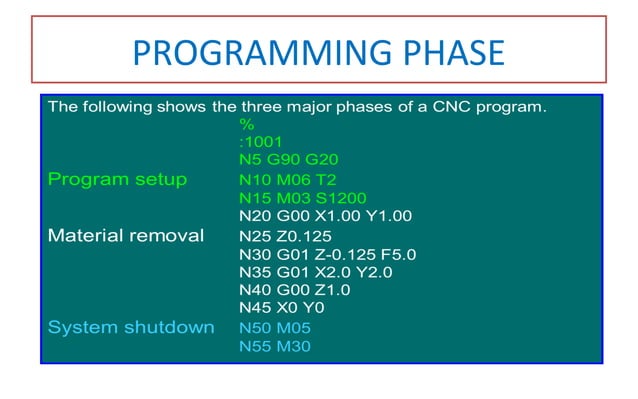 PROGRAMMING PHASE

The following shows the three major phases of a CNC program.

%
:1001
N5 G90 G20
Program setup N10 M06 T2
N15 M03 S1200
N20 G00 X1.00 Y1.00
Material removal N25 Z0.125
N30 G01 Z-0.125 F5.0
N35 G01 X2.0 Y2.0
N40 G00 Z1.0
N45 X0 Y0
System shutdown N50 M05
N55 M30